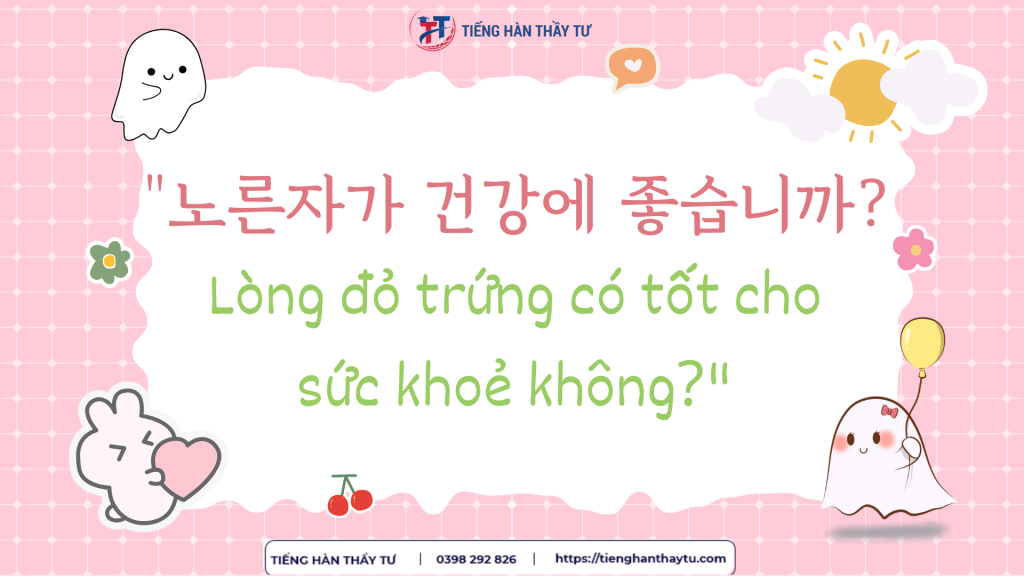 TIẾNG HÀN THẦY TƯ

"노른자가 건강에 좋습니까?
Lòng đỏ trứng có tốt cho sức khoẻ không?"

TIẾNG HÀN THẦY TƯ | 0398 292 826 | https://tienghanthaytu.com